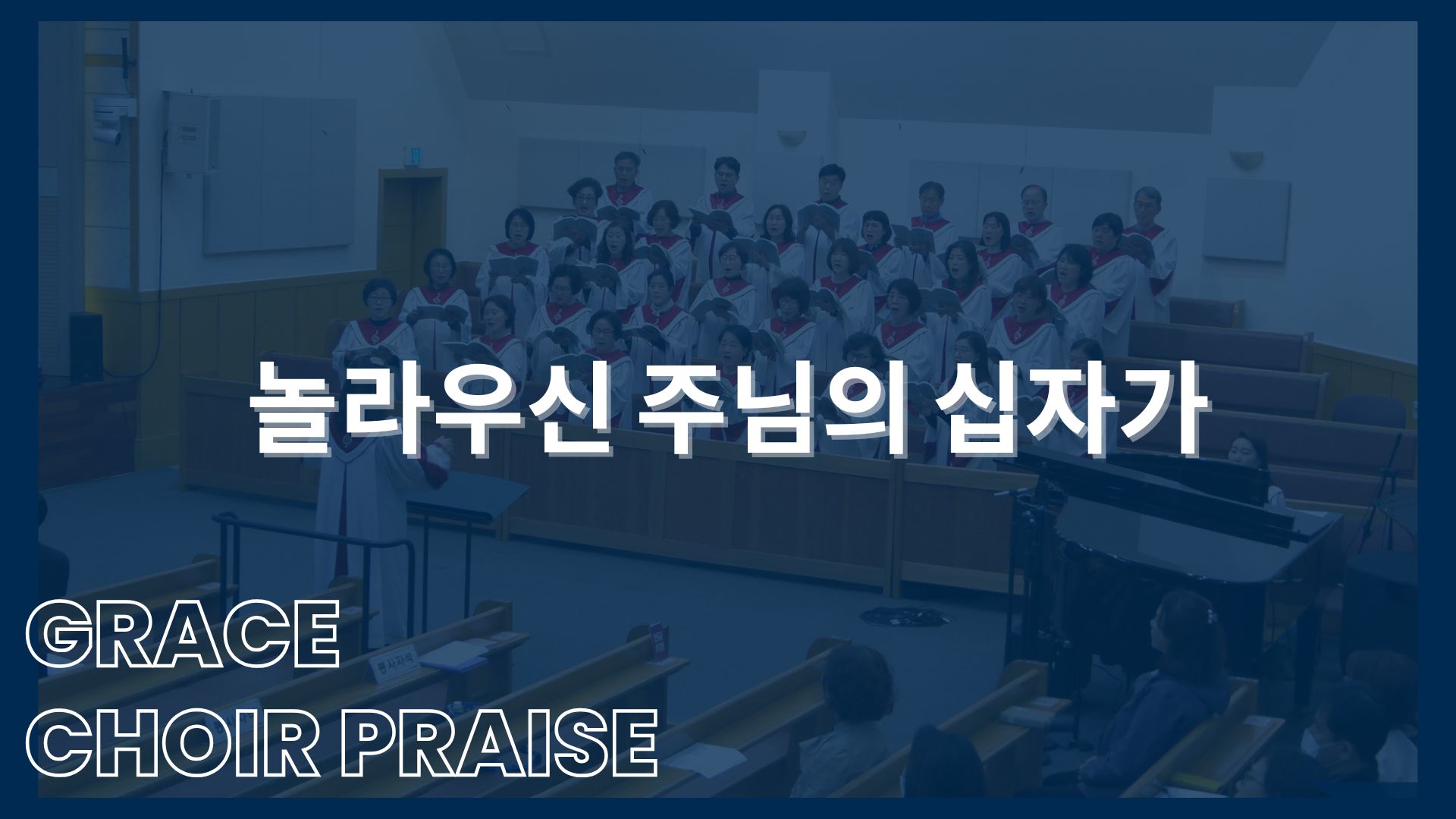 놀라우신 주님의 십자가

봉사자석

GRACE
CHOIR PRAISE